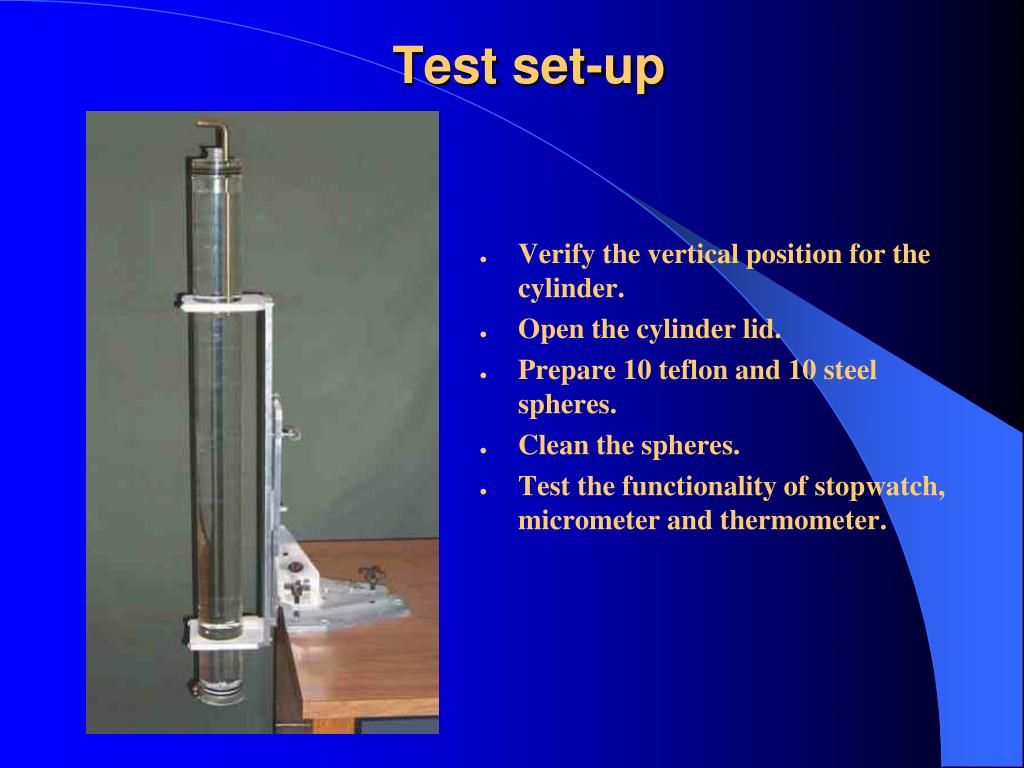 Test set-up

- Verify the vertical position for the cylinder.
- Open the cylinder lid.
- Prepare 10 teflon and 10 steel spheres.
- Clean the spheres.
- Test the functionality of stopwatch, micrometer and thermometer.